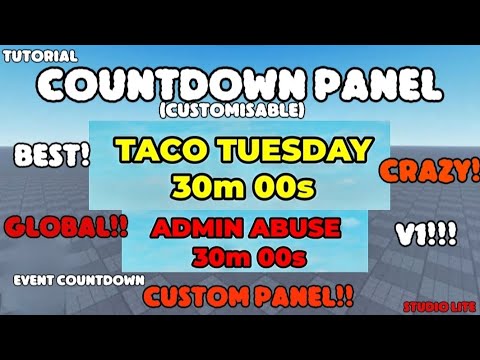 TUTORIAL

COUNTDOWN PANEL
(CUSTOMISABLE)

BEST!

TACO TUESDAY
30m 00s

CRAZY!

GLOBAL!!

ADMIN ABUSE
30m 00s

V1!!!

EVENT COUNTDOWN

CUSTOM PANEL!!

STUDIO LIFE